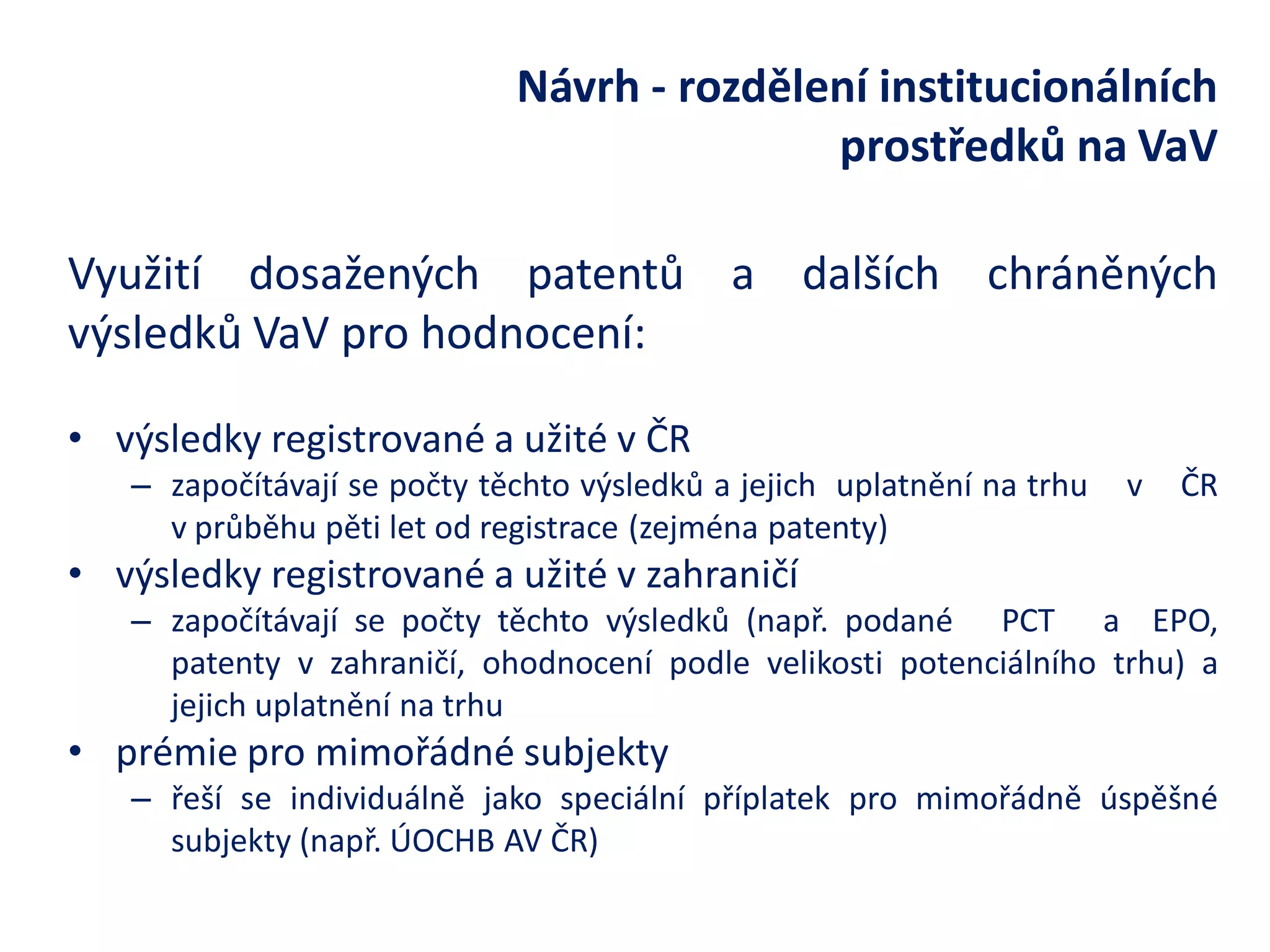 Návrh - rozdělení institucionálních prostředků na VaV

Využití dosažených patentů a dalších chráněných výsledků VaV pro hodnocení:

• výsledky registrované a užité v ČR
– započítávají se počty těchto výsledků a jejich uplatnění na trhu v ČR v průběhu pěti let od registrace (zejména patenty)
• výsledky registrované a užité v zahraničí
– započítávají se počty těchto výsledků (např. podané PCT a EPO, patenty v zahraničí, ohodnocení podle velikosti potenciálního trhu) a jejich uplatnění na trhu
• prémie pro mimořádné subjekty
– řeší se individuálně jako speciální příplatek pro mimořádně úspěšné subjekty (např. ÚOCHB AV ČR)